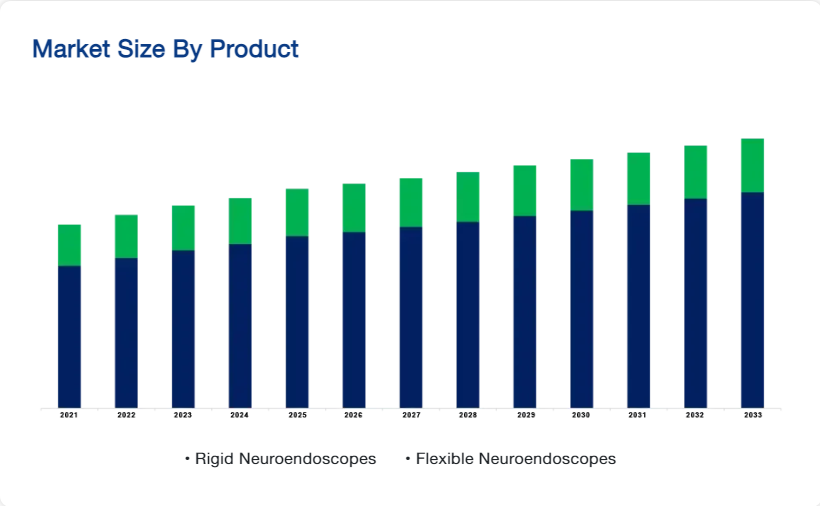 Market Size By Product

2021 2022 2023 2024 2025 2026 2027 2028 2029 2030 2031 2032 2033

• Rigid Neuroendoscopes • Flexible Neuroendoscopes